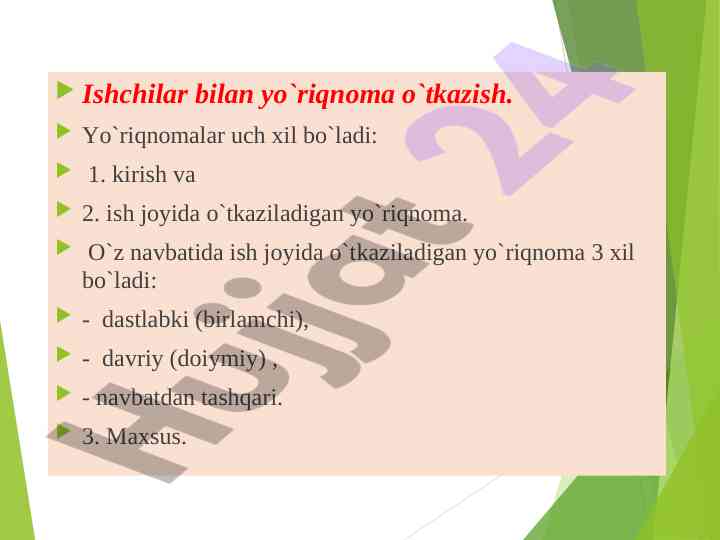 Ishchilar bilan yo`riqnoma o`tkazish.

Yo`riqnomalar uch xil bo`ladi:

1. kirish va

2. ish joyida o`tkaziladigan yo`riqnoma.

O`z navbatida ish joyida o`tkaziladigan yo`riqnoma 3 xil bo`ladi:

- dastlabki (birlamchi),

- davriy (doiymiy) ,

- navbatdan tashqari.

3. Maxsus.

Hujjat 24